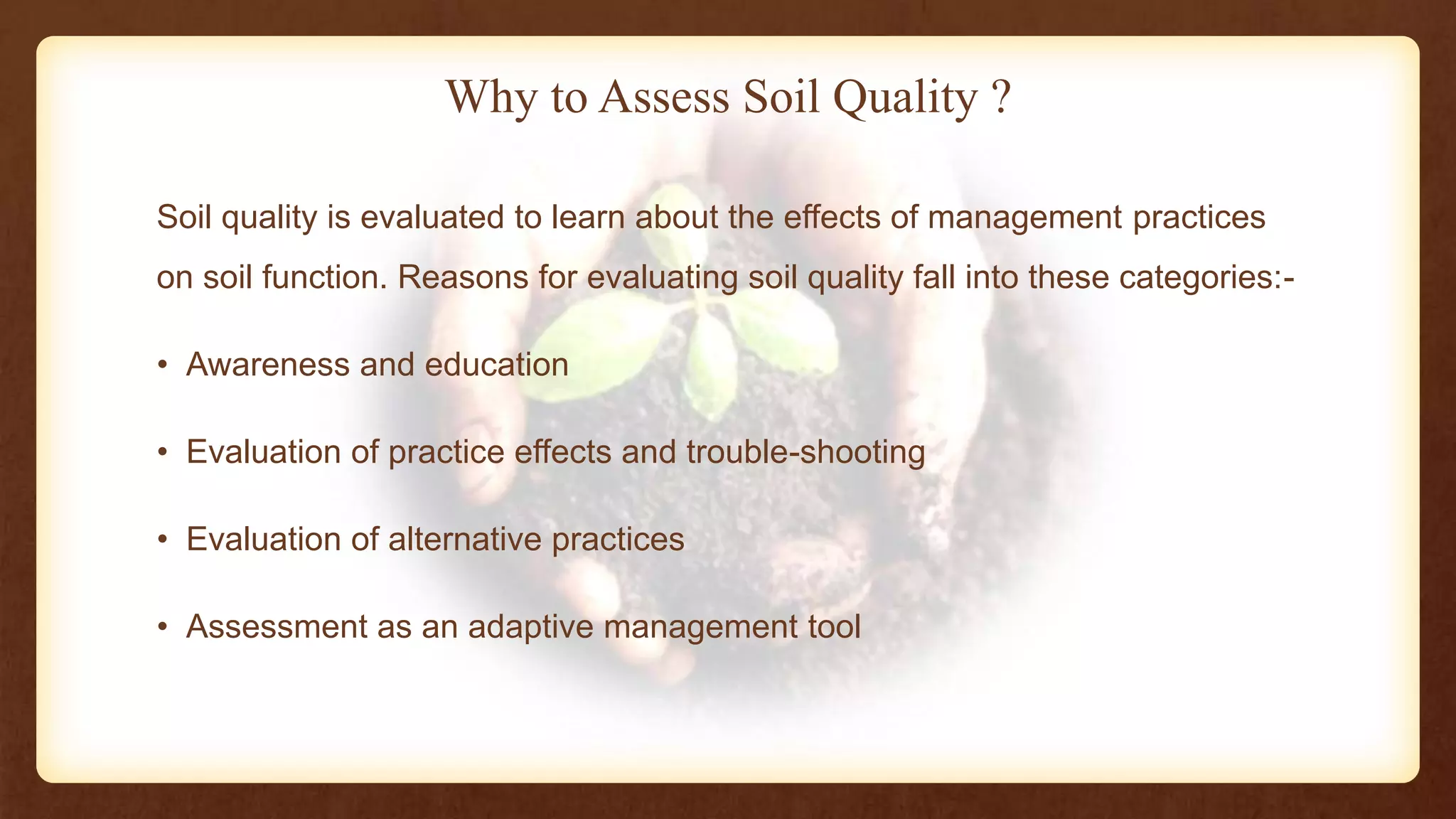 Why to Assess Soil Quality ?

Soil quality is evaluated to learn about the effects of management practices on soil function. Reasons for evaluating soil quality fall into these categories:-

• Awareness and education

• Evaluation of practice effects and trouble-shooting

• Evaluation of alternative practices

• Assessment as an adaptive management tool